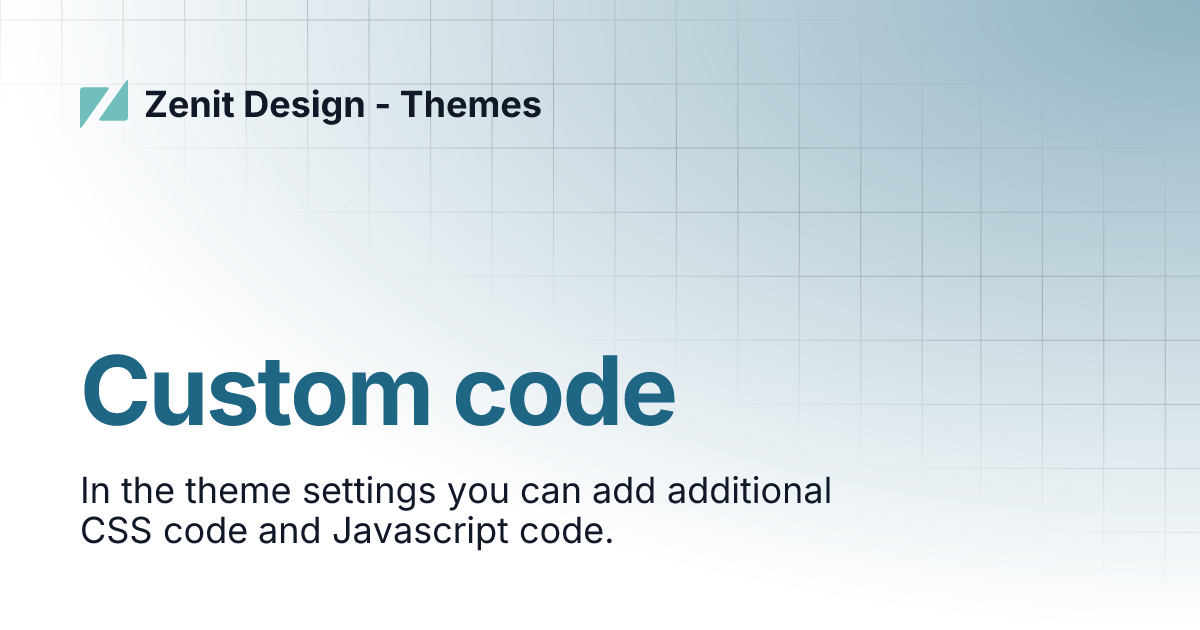 Zenit Design - Themes

Custom code

In the theme settings you can add additional CSS code and Javascript code.